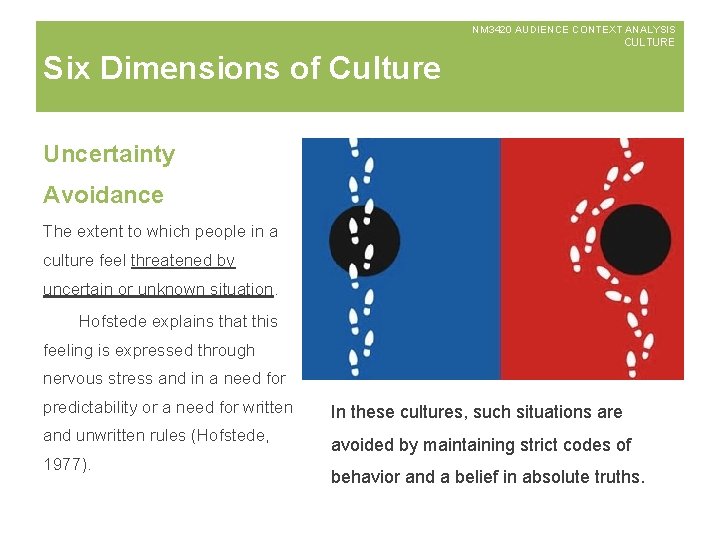 NM3420 AUDIENCE CONTEXT ANALYSIS
CULTURE

Six Dimensions of Culture

Uncertainty Avoidance

The extent to which people in a culture feel threatened by uncertain or unknown situation.

Hofstede explains that this feeling is expressed through nervous stress and in a need for predictability or a need for written and unwritten rules (Hofstede, 1977).

In these cultures, such situations are avoided by maintaining strict codes of behavior and a belief in absolute truths.